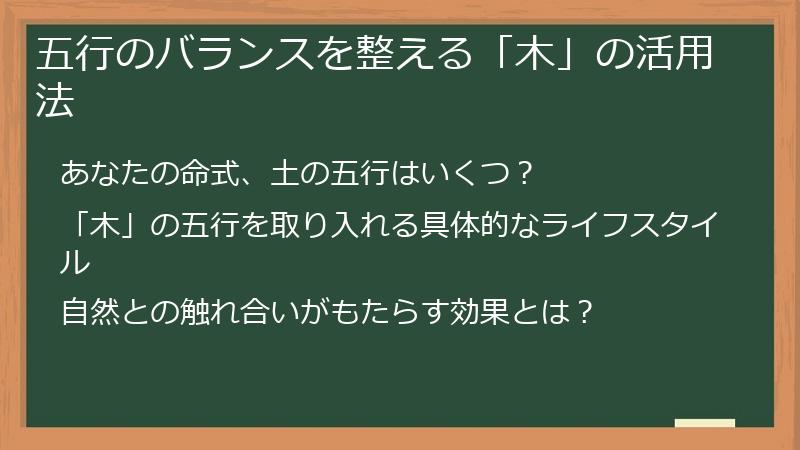 五行のバランスを整える「木」の活用法

あなたの命式、土の五行はいくつ？

「木」の五行を取り入れる具体的なライフスタイル

自然との触れ合いがもたらす効果とは？